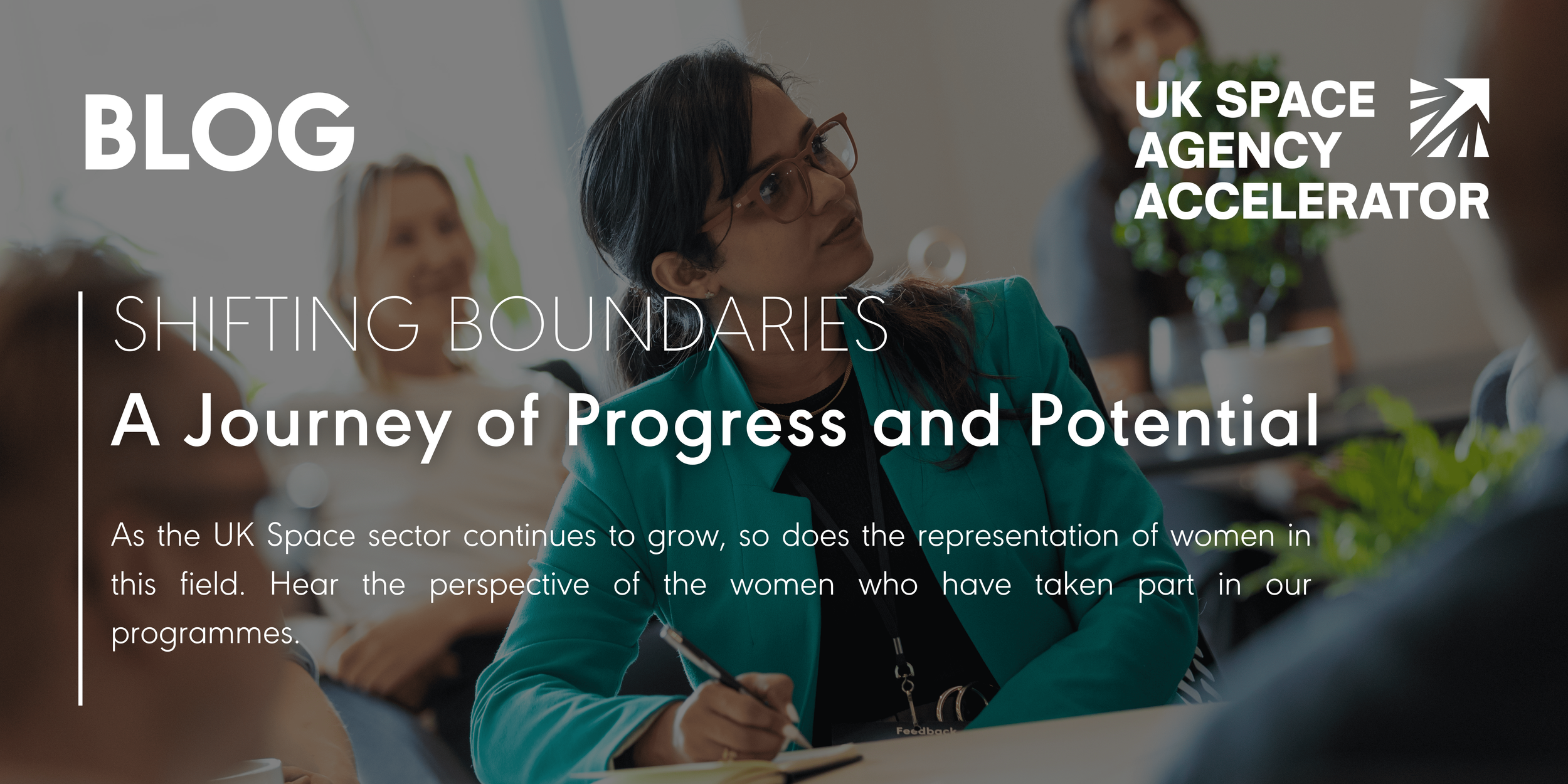 BLOG

UK SPACE AGENCY ACCELERATOR

SHIFTING BOUNDARIES

A Journey of Progress and Potential

As the UK Space sector continues to grow, so does the representation of women in this field. Hear the perspective of the women who have taken part in our programmes.

Feedback